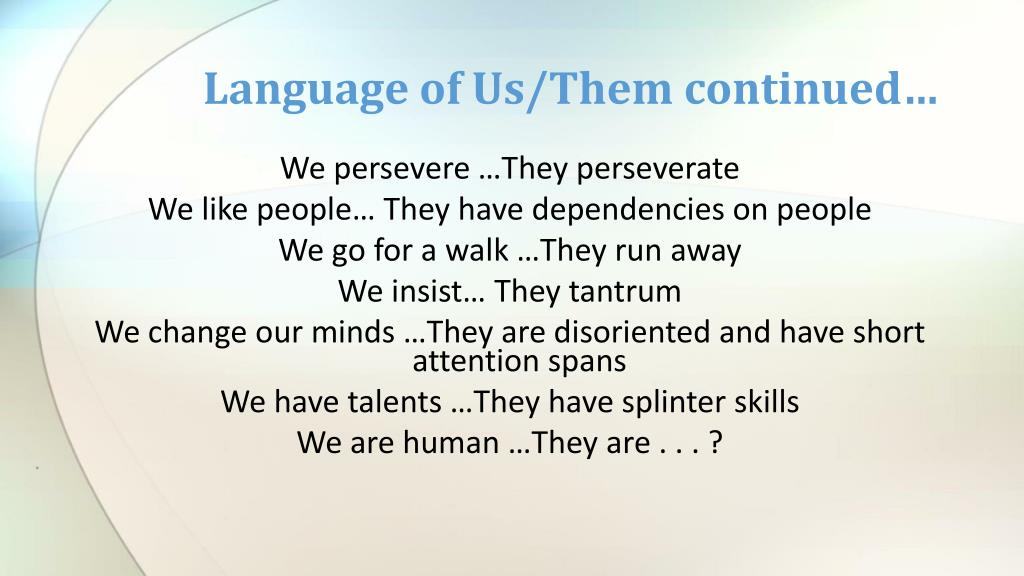 Language of Us/Them continued…

We persevere …They perseverate
We like people… They have dependencies on people
We go for a walk …They run away
We insist… They tantrum
We change our minds …They are disoriented and have short attention spans
We have talents …They have splinter skills
We are human …They are . . . ?